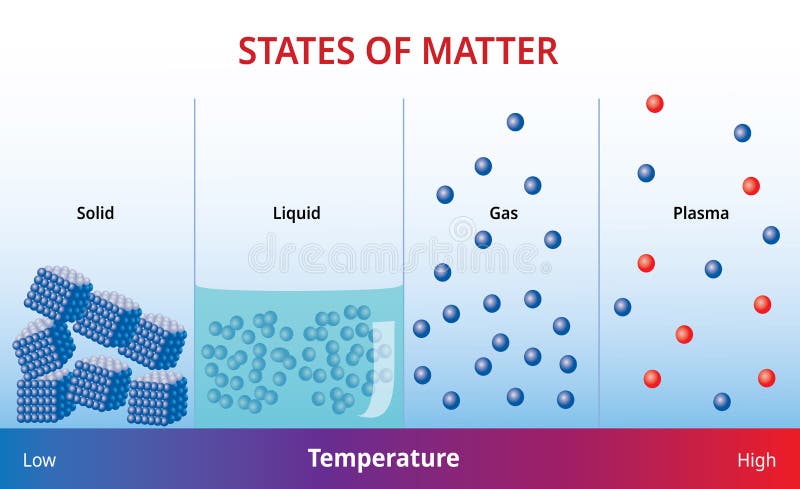 STATES OF MATTER

Solid

Liquid

Gas

Plasma

dreamstime

Low

Temperature

High